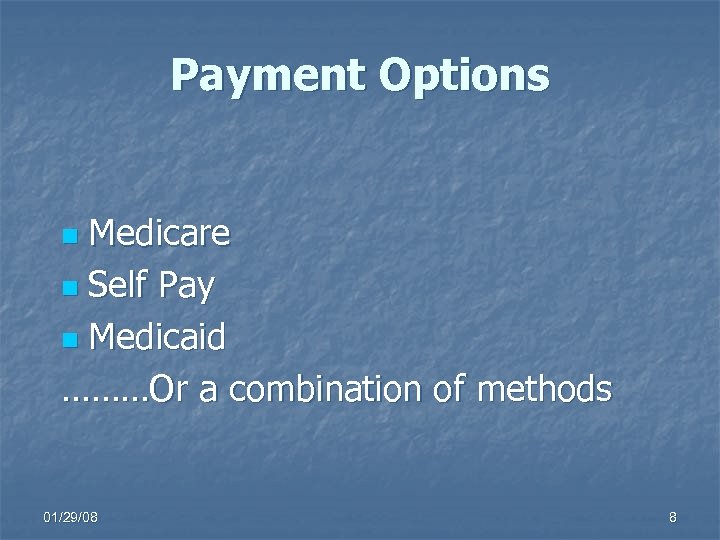 Payment Options

- Medicare
- Self Pay
- Medicaid

………Or a combination of methods

01/29/08

8